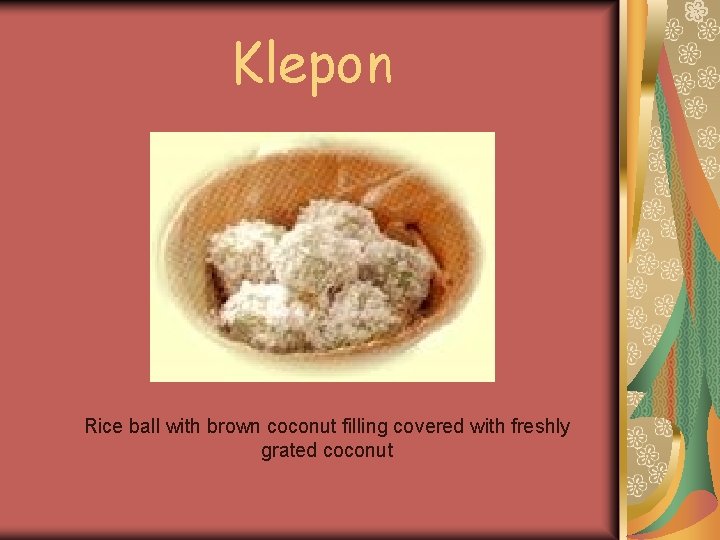 Klepon

Rice ball with brown coconut filling covered with freshly grated coconut